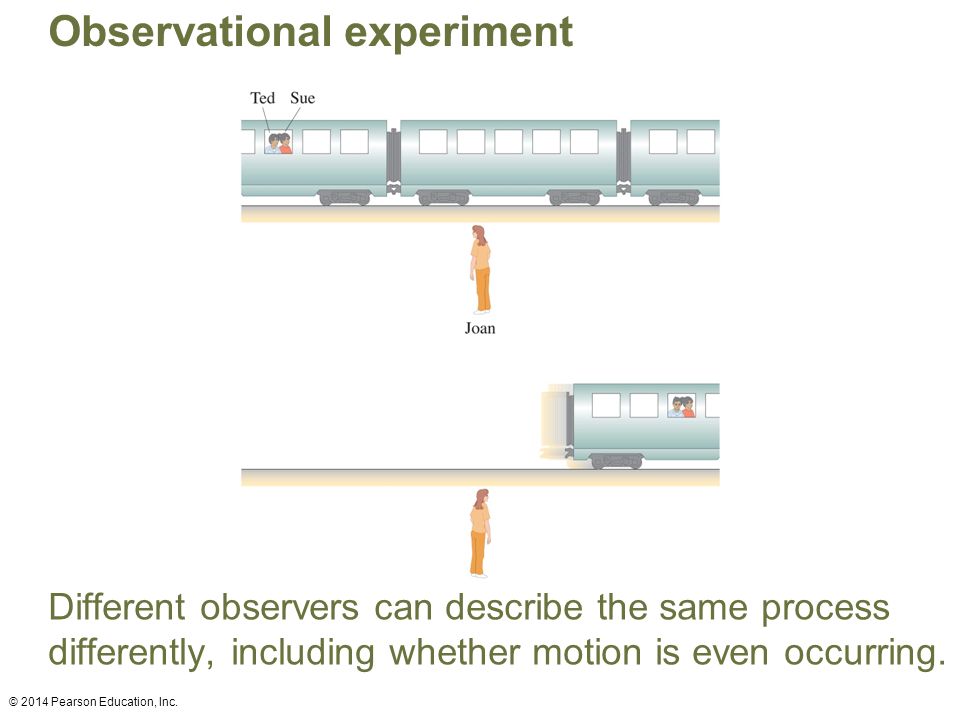 Observational experiment

Ted Sue

Joan

Different observers can describe the same process differently, including whether motion is even occurring.

© 2014 Pearson Education, Inc.